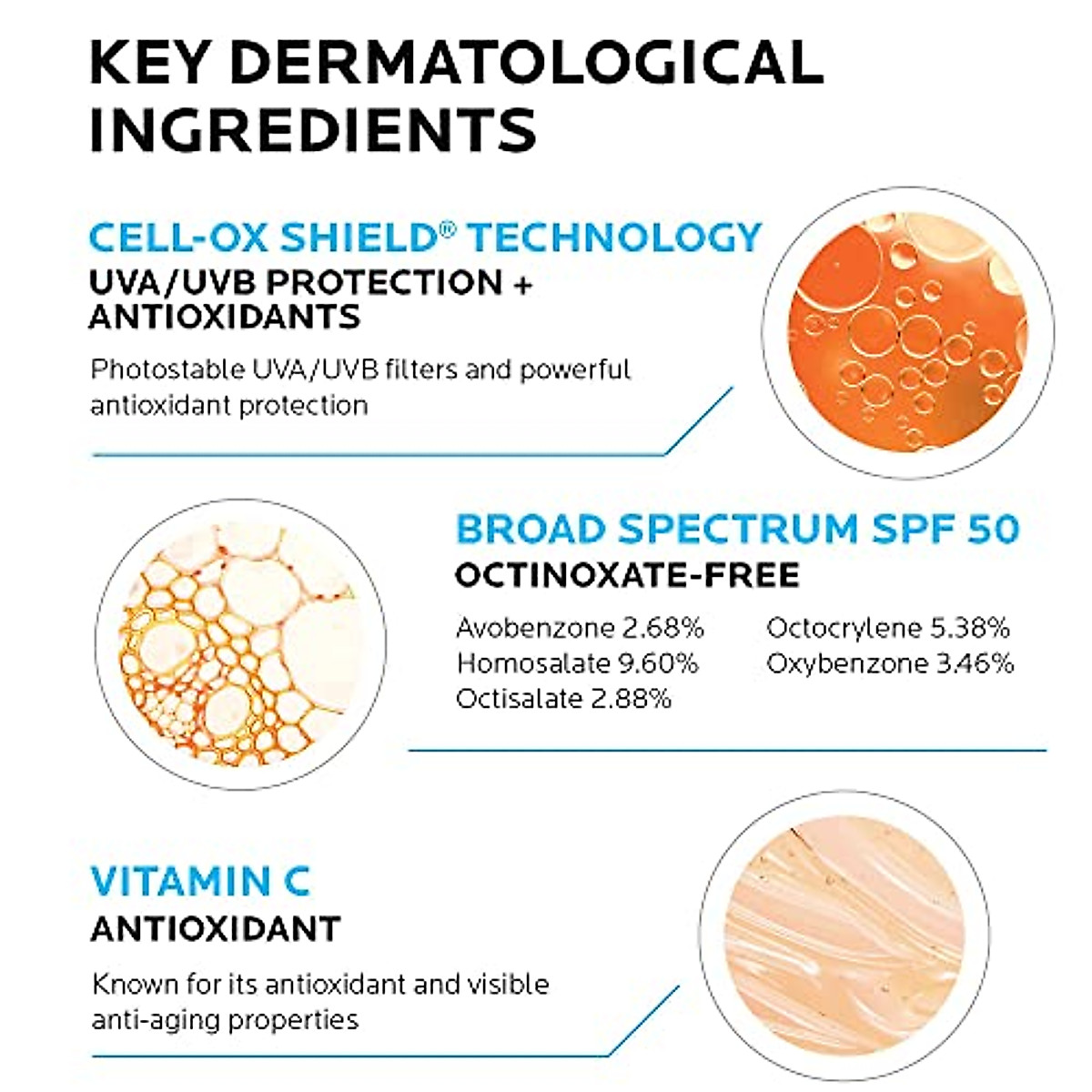 KEY DERMATOLOGICAL INGREDIENTS

CELL-OX SHIELD® TECHNOLOGY
UVA/UVB PROTECTION + ANTIOXIDANTS

Photostable UVA/UVB filters and powerful antioxidant protection

BROAD SPECTRUM SPF 50
OCTINOXATE-FREE

Avobenzone 2.68%
Homosalate 9.60%
Octisalate 2.88%

Octocrylene 5.38%
Oxybenzone 3.46%

VITAMIN C
ANTIOXIDANT

Known for its antioxidant and visible anti-aging properties